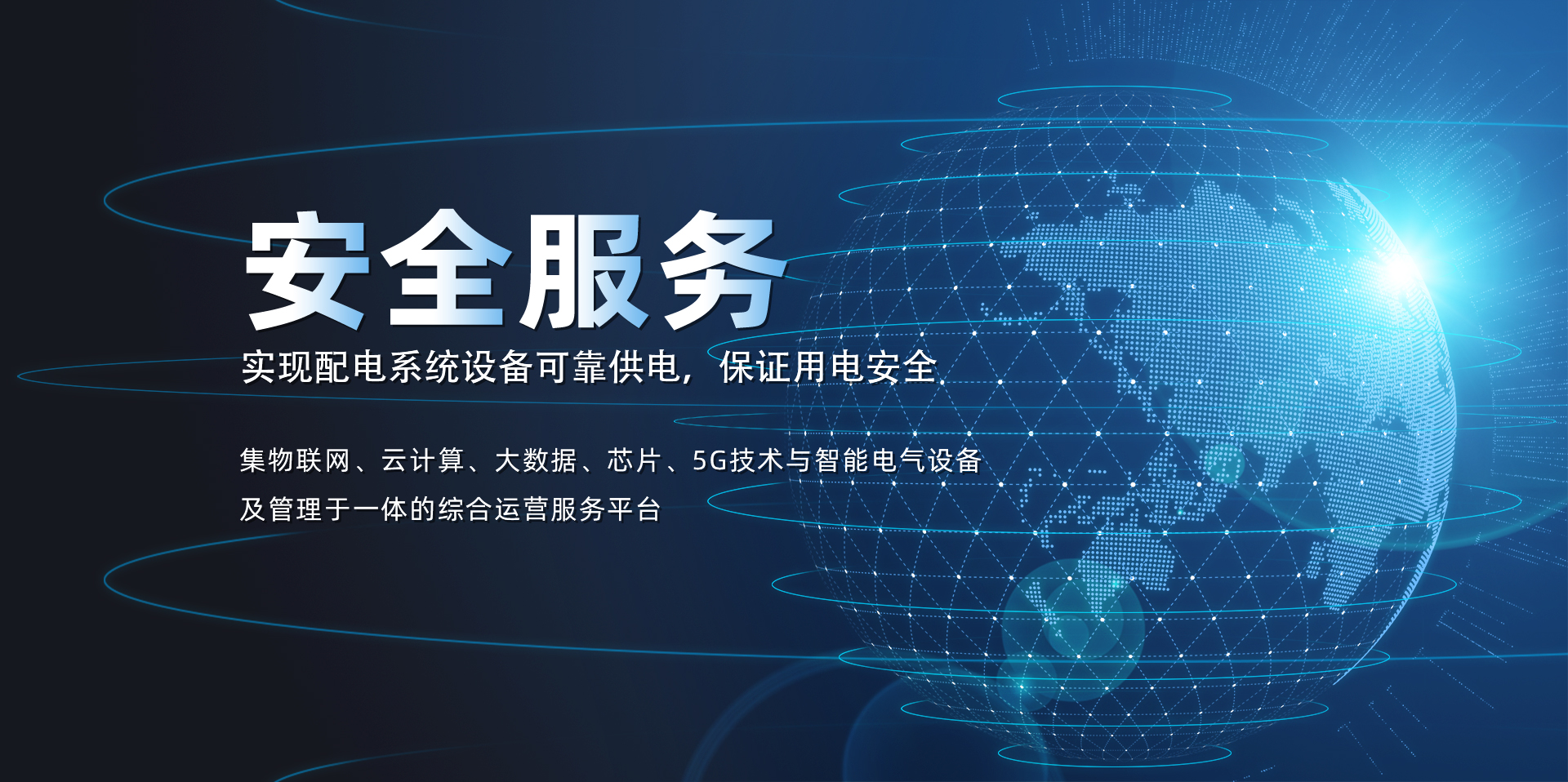 安全服务

实现配电系统设备可靠供电，保证用电安全

集物联网、云计算、大数据、芯片、5G技术与智能电气设备及管理于一体的综合运营服务平台